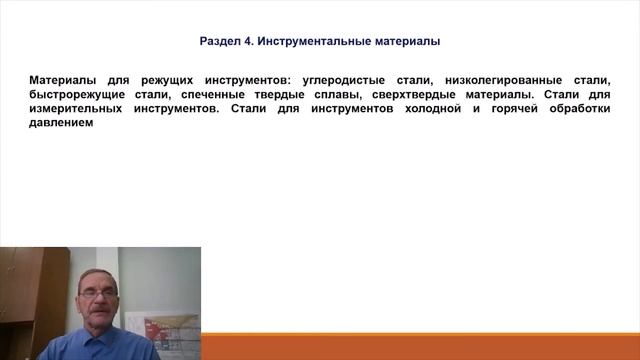 Раздел 4. Инструментальные материалы

Материалы для режущих инструментов: углеродистые стали, низколегированные стали, быстрорежущие стали, спеченные твердые сплавы, сверхтвердые материалы. Стали для измерительных инструментов. Стали для инструментов холодной и горячей обработки давлением